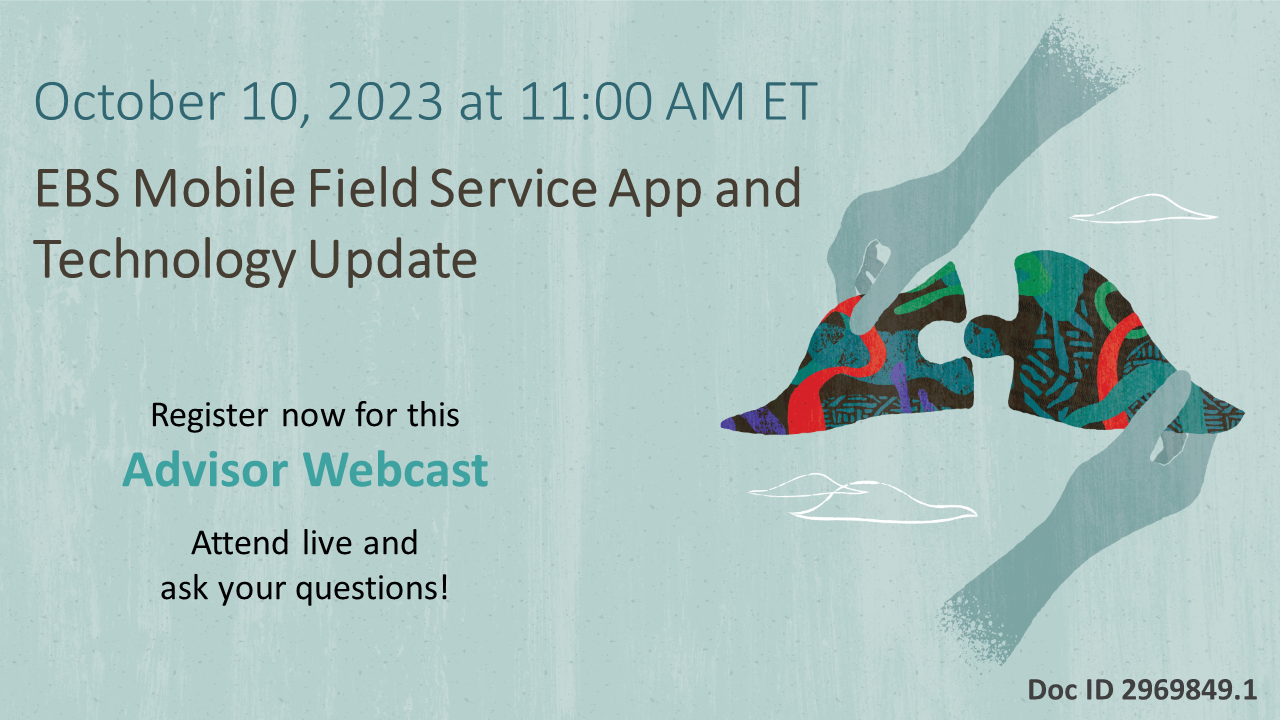 October 10, 2023 at 11:00 AM ET

EBS Mobile Field Service App and Technology Update

Register now for this

Advisor Webcast

Attend live and ask your questions!

Doc ID 2969849.1